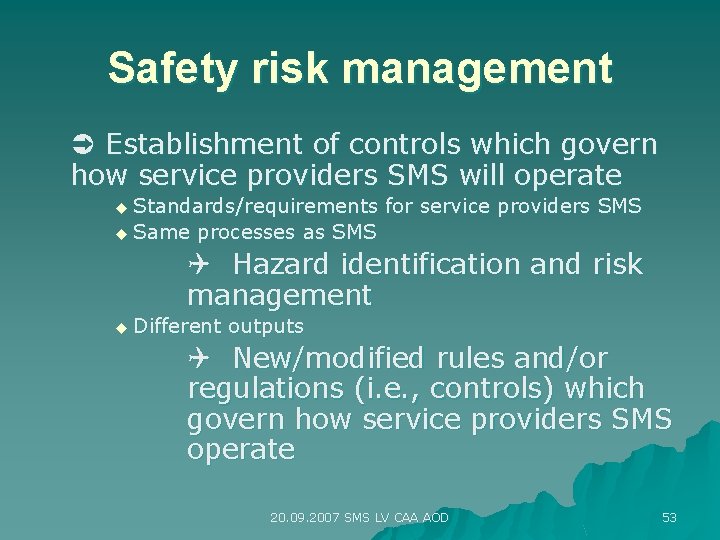 Safety risk management

➲ Establishment of controls which govern how service providers SMS will operate

◆ Standards/requirements for service providers SMS
◆ Same processes as SMS

✈ Hazard identification and risk management

◆ Different outputs

✈ New/modified rules and/or regulations (i.e., controls) which govern how service providers SMS operate

20.09.2007 SMS LV CAA AOD

53